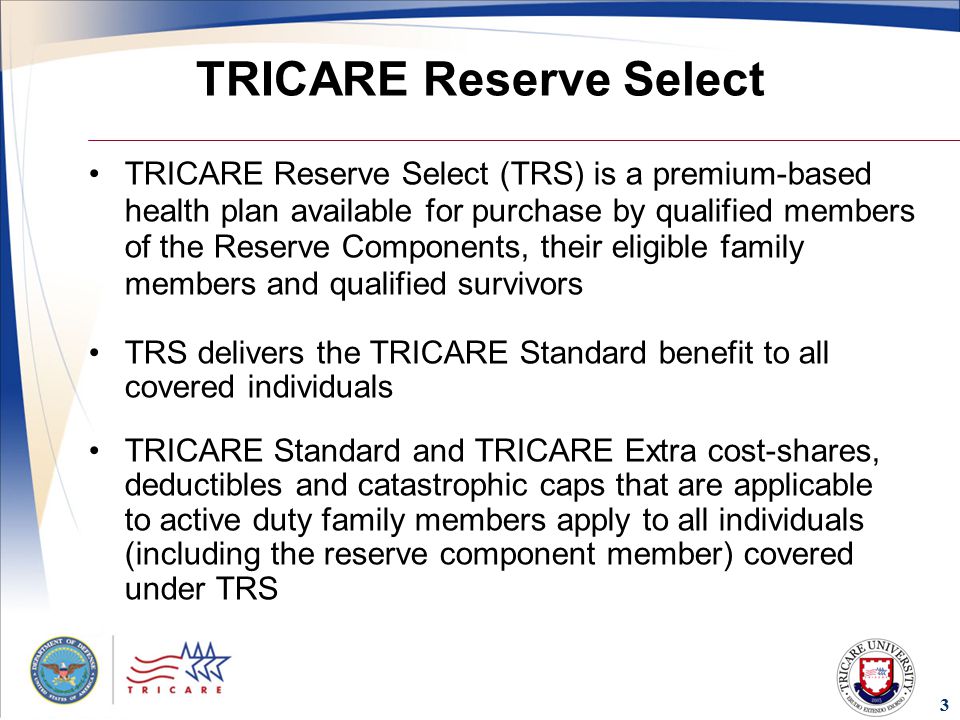 TRICARE Reserve Select

• TRICARE Reserve Select (TRS) is a premium-based health plan available for purchase by qualified members of the Reserve Components, their eligible family members and qualified survivors

• TRS delivers the TRICARE Standard benefit to all covered individuals

• TRICARE Standard and TRICARE Extra cost-shares, deductibles and catastrophic caps that are applicable to active duty family members apply to all individuals (including the reserve component member) covered under TRS

DEPARTMENT OF DEFENSE UNITED STATES OF AMERICA

TRICARE

TRICARE UNIVERSITY

3